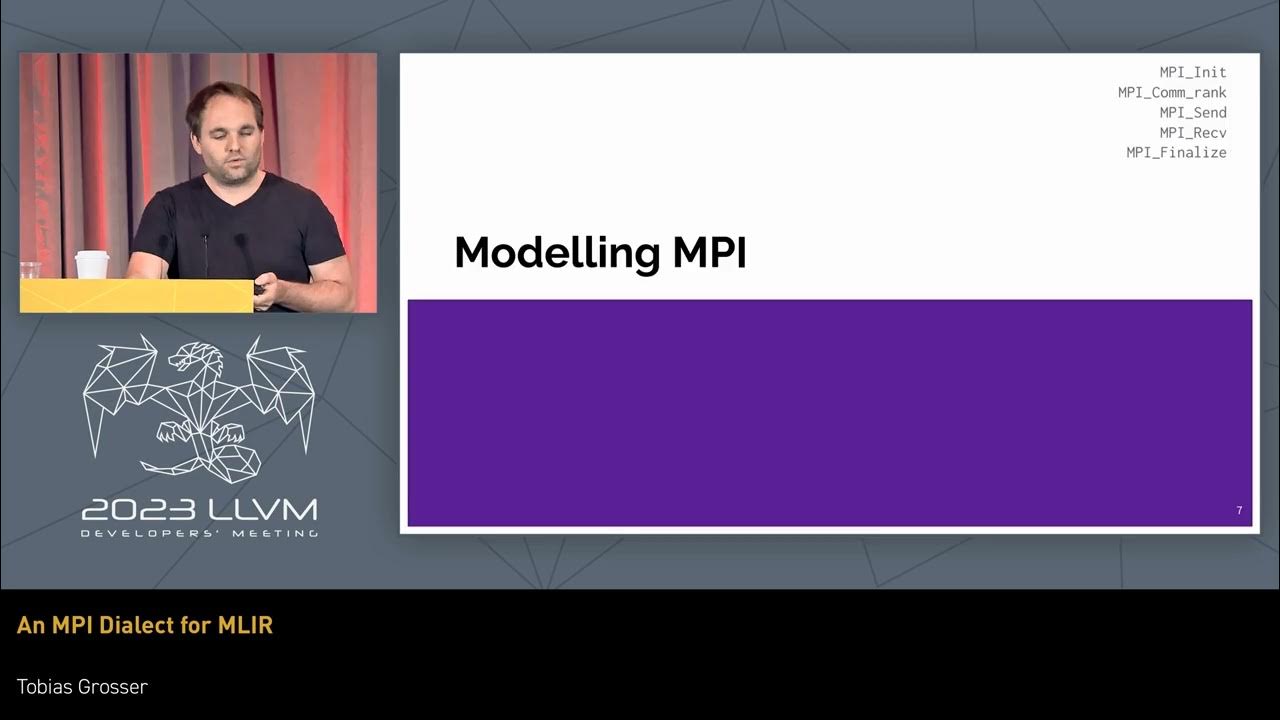 2023 LLVM
DEVELOPERS' MEETING

MPI_Init
MPI_Comm_rank
MPI_Send
MPI_Recv
MPI_Finalize

Modelling MPI

7

An MPI Dialect for MLIR

Tobias Grosser